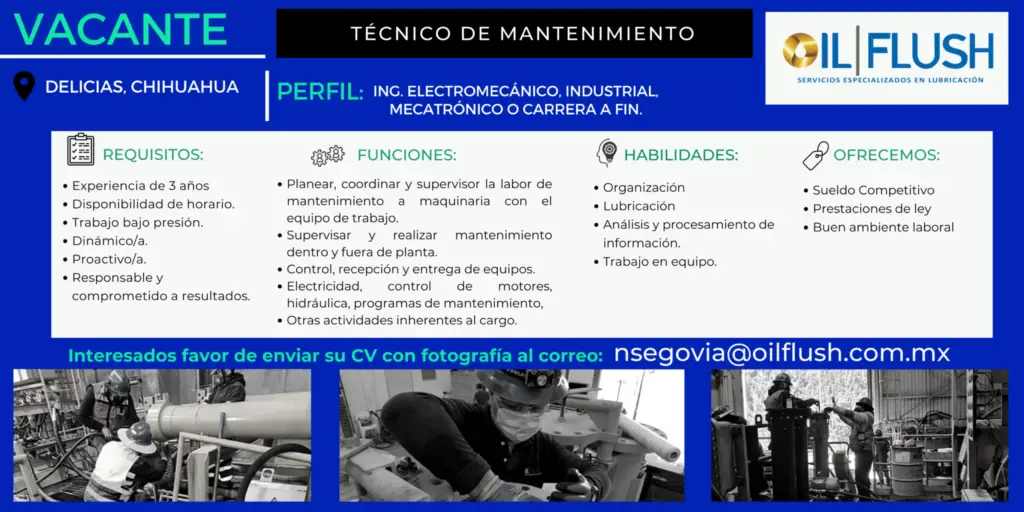 VACANTE

TÉCNICO DE MANTENIMIENTO

OIL FLUSH
SERVICIOS ESPECIALIZADOS EN LUBRICACIÓN

DELICIAS, CHIHUAHUA

PERFIL: ING. ELECTROMECÁNICO, INDUSTRIAL, MECATRÓNICO O CARRERA A FIN.

REQUISITOS:

• Experiencia de 3 años
• Disponibilidad de horario.
• Trabajo bajo presión.
• Dinámico/a.
• Proactivo/a.
• Responsable y comprometido a resultados.

FUNCIONES:

• Planear, coordinar y supervisor la labor de mantenimiento a maquinaria con el equipo de trabajo.
• Supervisar y realizar mantenimiento dentro y fuera de planta.
• Control, recepción y entrega de equipos.
• Electricidad, control de motores, hidráulica, programas de mantenimiento,
• Otras actividades inherentes al cargo.

HABILIDADES:

• Organización
• Lubricación
• Análisis y procesamiento de información.
• Trabajo en equipo.

OFRECEMOS:

• Sueldo Competitivo
• Prestaciones de ley
• Buen ambiente laboral

Interesados favor de enviar su CV con fotografía al correo: nsegovia@oilflush.com.mx